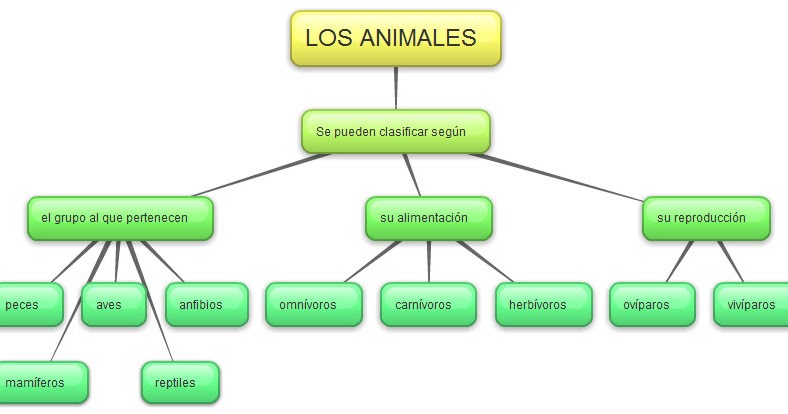 LOS ANIMALES

Se pueden clasificar según

el grupo al que pertenecen

su alimentación

su reproducción

peces

aves

anfibios

mamíferos

reptiles

omnívoros

carnívoros

herbívoros

ovíparos

vivíparos